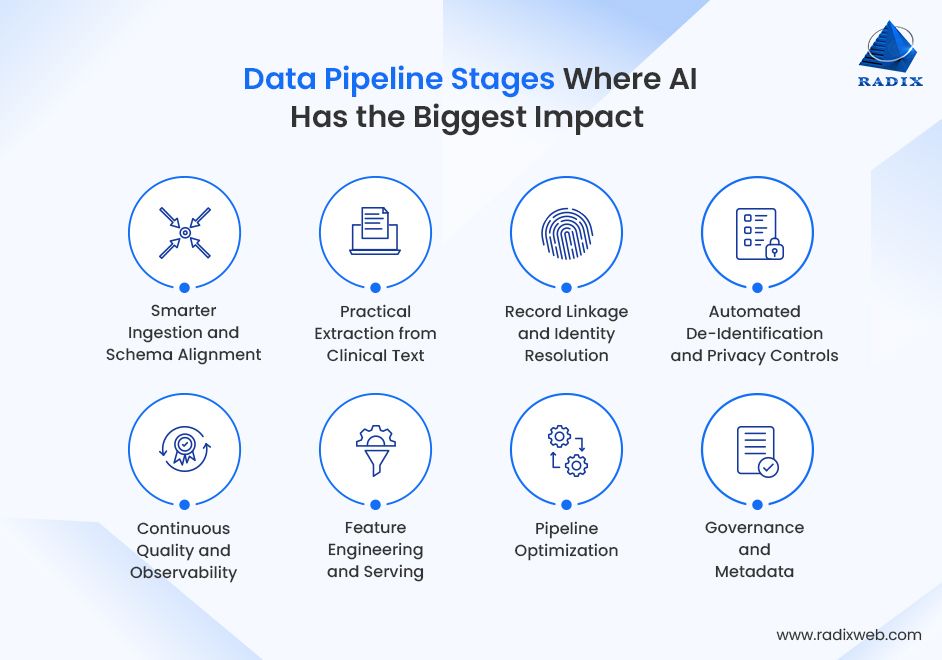 RADIX

Data Pipeline Stages Where AI Has the Biggest Impact

Smarter Ingestion and Schema Alignment

Practical Extraction from Clinical Text

Record Linkage and Identity Resolution

Automated De-Identification and Privacy Controls

Continuous Quality and Observability

Feature Engineering and Serving

Pipeline Optimization

Governance and Metadata

www.radixweb.com